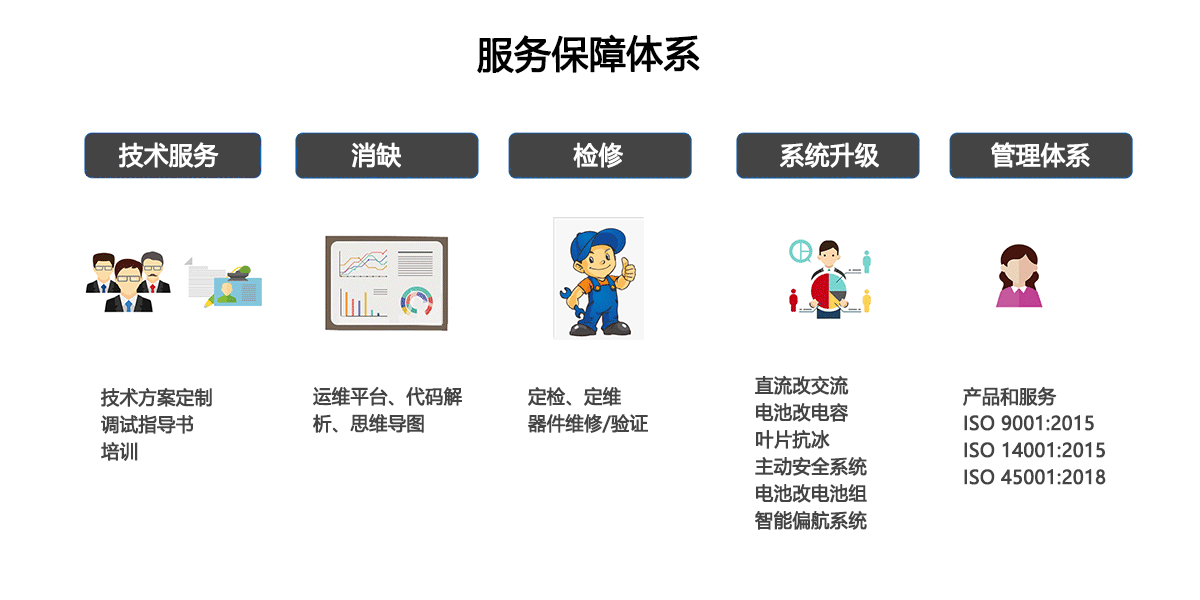 服务保障体系

技术服务

技术方案定制
调试指导书
培训

消缺

运维平台、代码解析、思维导图

检修

定检、定维
器件维修/验证

系统升级

直流改交流
电池改电容
叶片抗冰
主动安全系统
电池改电池组
智能偏航系统

管理体系

产品和服务
ISO 9001:2015
ISO 14001:2015
ISO 45001:2018